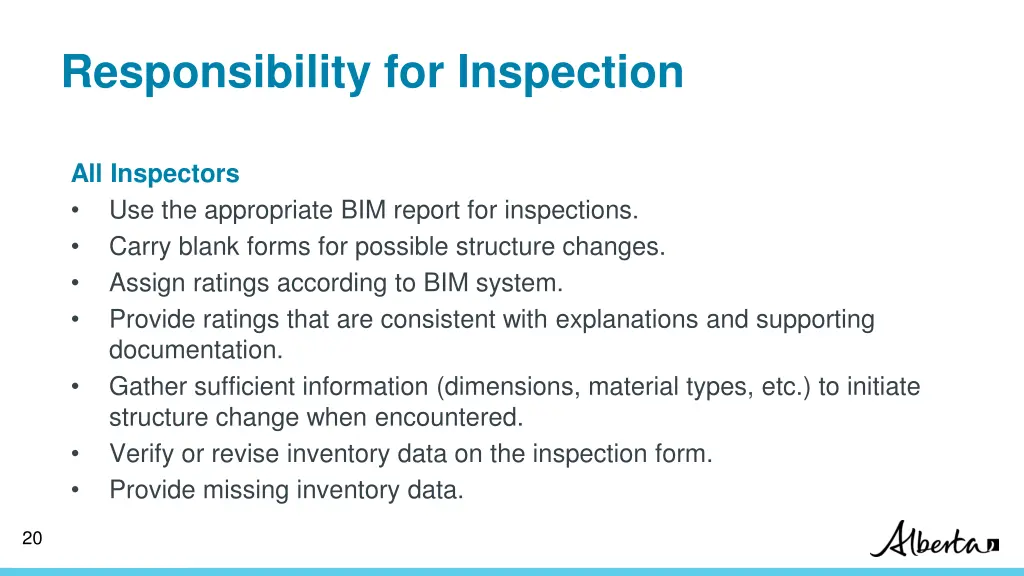 Responsibility for Inspection

All Inspectors
• Use the appropriate BIM report for inspections.
• Carry blank forms for possible structure changes.
• Assign ratings according to BIM system.
• Provide ratings that are consistent with explanations and supporting documentation.
• Gather sufficient information (dimensions, material types, etc.) to initiate structure change when encountered.
• Verify or revise inventory data on the inspection form.
• Provide missing inventory data.

20

Alberta